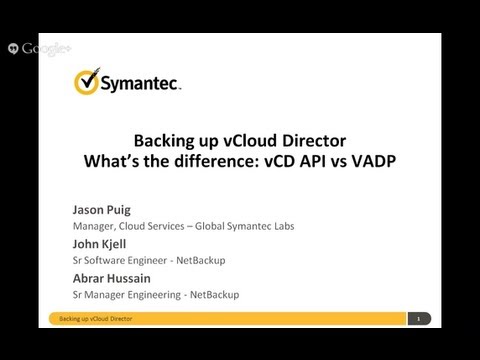 Google+

Symantec.

Backing up vCloud Director
What's the difference: vCD API vs VADP

Jason Puig
Manager, Cloud Services – Global Symantec Labs

John Kjell
Sr Software Engineer - NetBackup

Abrar Hussain
Sr Manager Engineering - NetBackup

Backing up vCloud Director

1